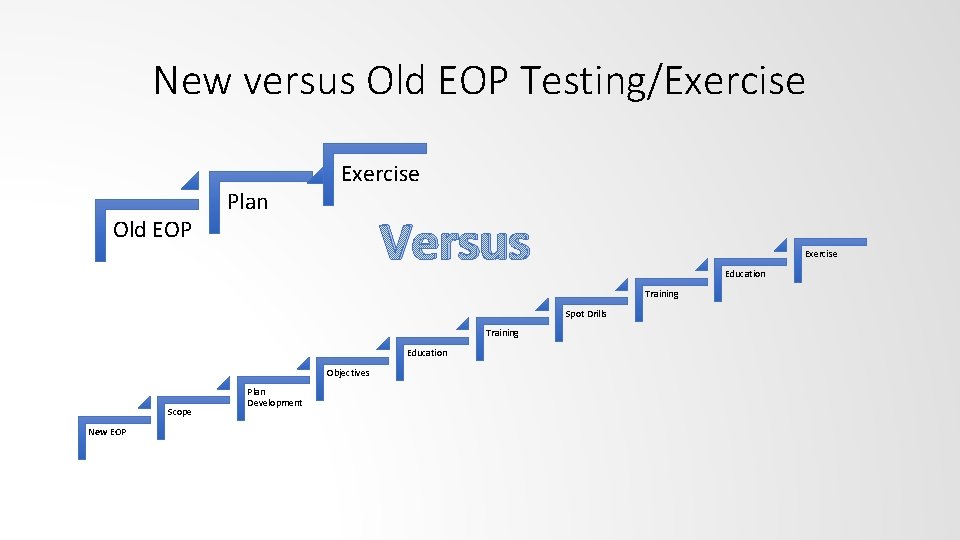 New versus Old EOP Testing/Exercise

Old EOP

Plan

Exercise

Versus

New EOP

Scope

Plan Development

Objectives

Education

Training

Spot Drills

Training

Education

Exercise